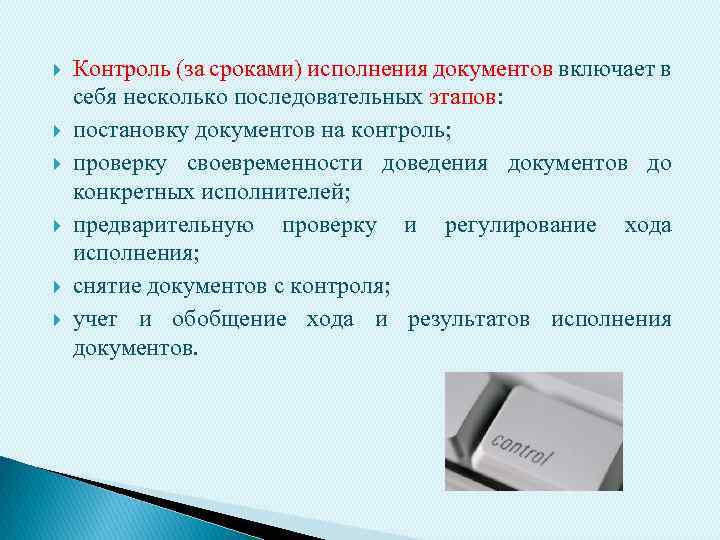 Контроль (за сроками) исполнения документов включает в себя несколько последовательных этапов:

постановку документов на контроль;

проверку своевременности доведения документов до конкретных исполнителей;

предварительную проверку и регулирование хода исполнения;

снятие документов с контроля;

учет и обобщение хода и результатов исполнения документов.

control